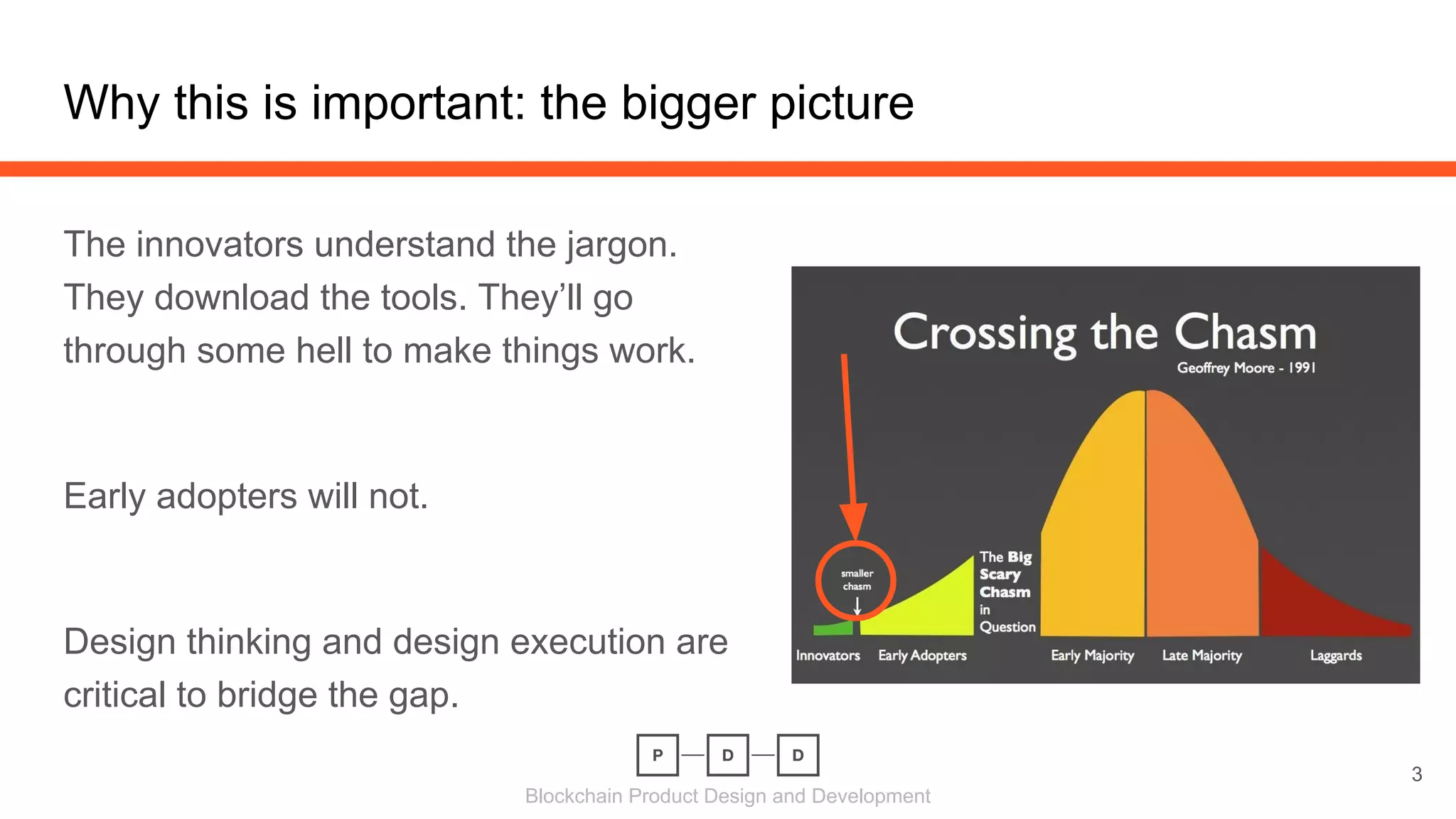 Why this is important: the bigger picture

The innovators understand the jargon. They download the tools. They'll go through some hell to make things work.

Early adopters will not.

Design thinking and design execution are critical to bridge the gap.

Crossing the Chasm

Geoffrey Moore - 1991

smaller chasm

The Big Scary Chasm in Question

Innovators

Early Adopters

Early Majority

Late Majority

Laggards

P D D

Blockchain Product Design and Development

3